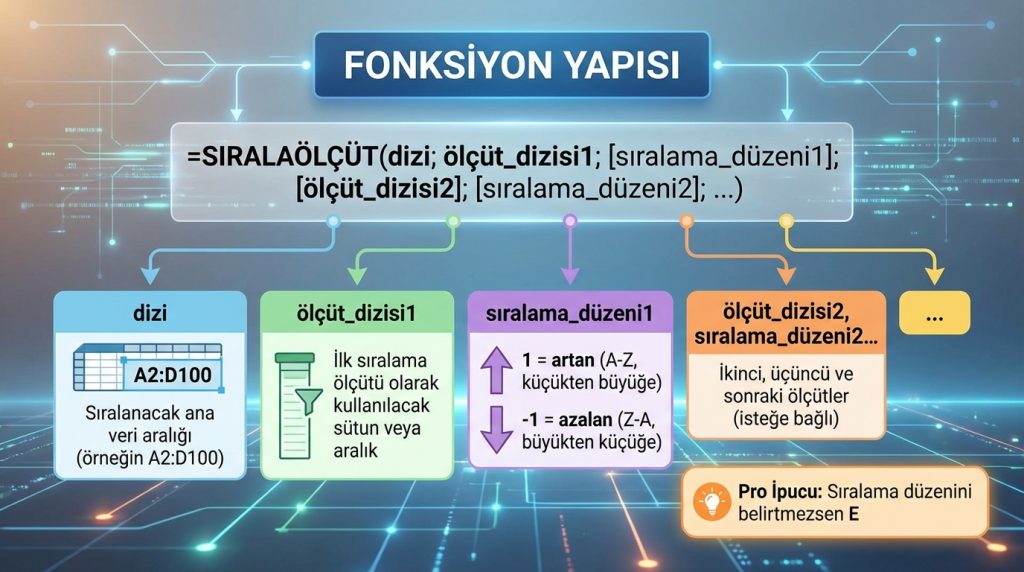 FONKSİYON YAPISI

=SIRALAÖLÇÜT(dizi; ölçüt_dizisi1; [sıralama_düzeni1]; [ölçüt_dizisi2]; [sıralama_düzeni2]; ...)

dizi

A2:D100

Sıralanacak ana veri aralığı (örneğin A2:D100)

ölçüt_dizisi1

İlk sıralama ölçütü olarak kullanılacak sütun veya aralık

sıralama_düzeni1

1 = artan (A-Z, küçükten büyüğe)

-1 = azalan (Z-A, büyükten küçüğe)

ölçüt_dizisi2, sıralama_düzeni2...

İkinci, üçüncü ve sonraki ölçütler (isteğe bağlı)

...

Pro İpucu: Sıralama düzenini belirtmezsen E